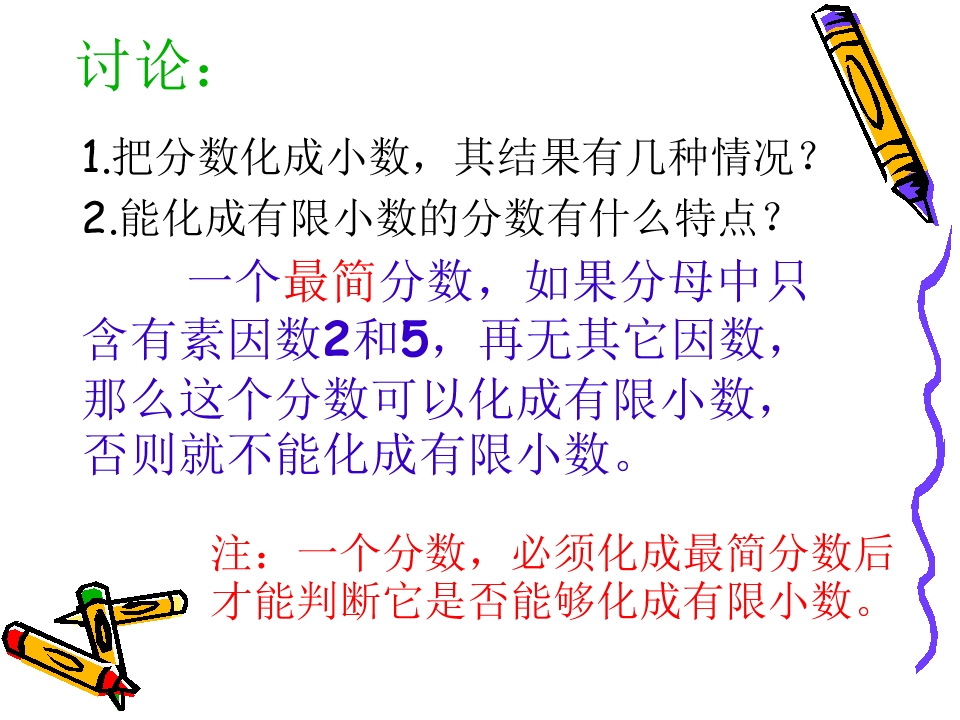 讨论：

1.把分数化成小数，其结果有几种情况？

2.能化成有限小数的分数有什么特点？

一个最简分数，如果分母中只含有素因数2和5，再无其它因数，那么这个分数可以化成有限小数，否则就不能化成有限小数。

注：一个分数，必须化成最简分数后才能判断它是否能够化成有限小数。